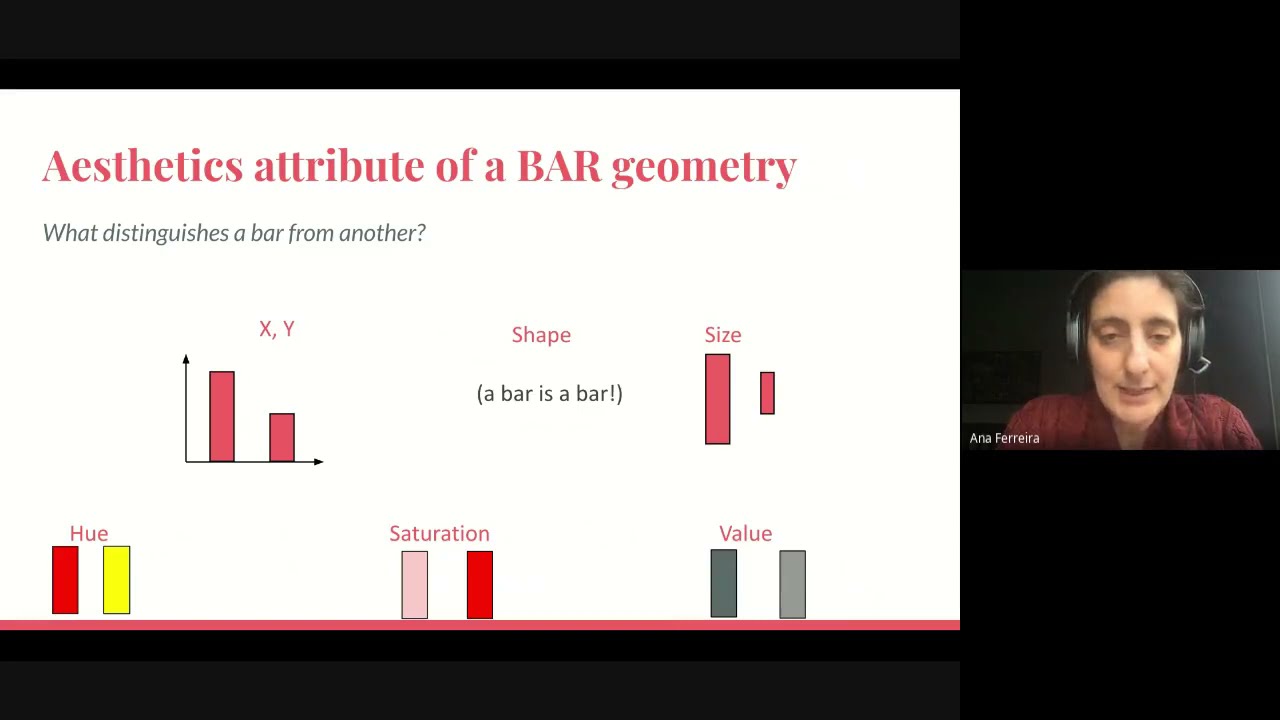 Aesthetics attribute of a BAR geometry

What distinguishes a bar from another?

X, Y

Shape

(a bar is a bar!)

Size

Hue

Saturation

Value

Ana Ferreira